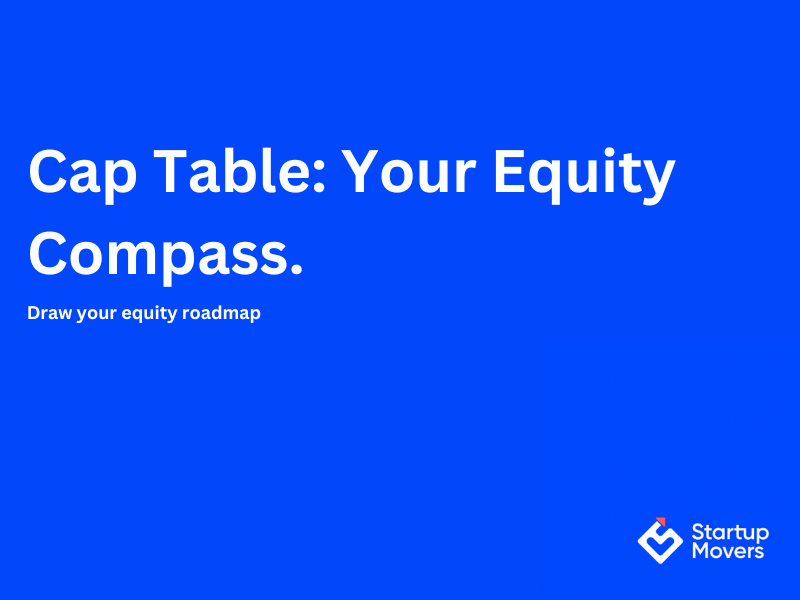 Cap Table: Your Equity Compass.

Draw your equity roadmap

Startup Movers